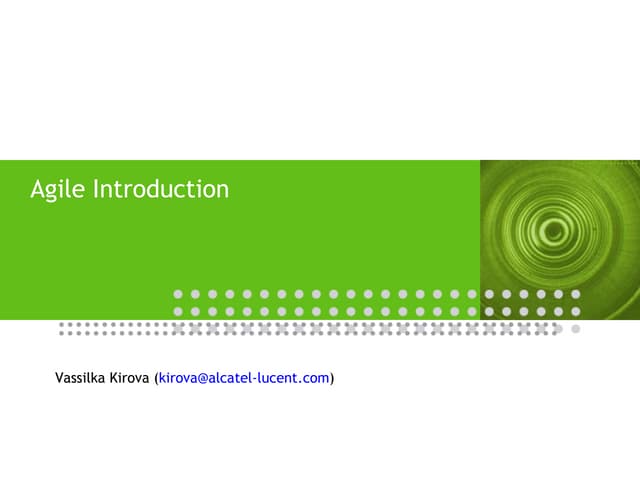 Agile Introduction

Vassilka Kirova (kirova@alcatel-lucent.com)